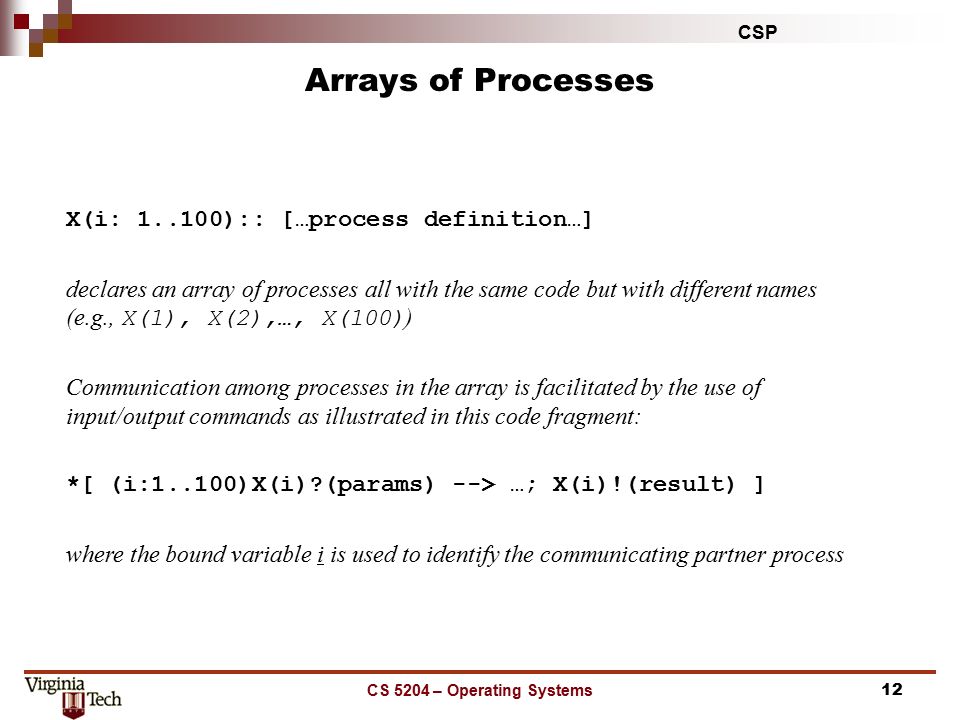 CSP

Arrays of Processes

X(i: 1..100):: […process definition…]

declares an array of processes all with the same code but with different names (e.g., X(1), X(2),…, X(100))

Communication among processes in the array is facilitated by the use of input/output commands as illustrated in this code fragment:

*[ (i:1..100)X(i)?(params) --> …; X(i)!(result) ]

where the bound variable i is used to identify the communicating partner process

Virginia Tech

CS 5204 – Operating Systems

12